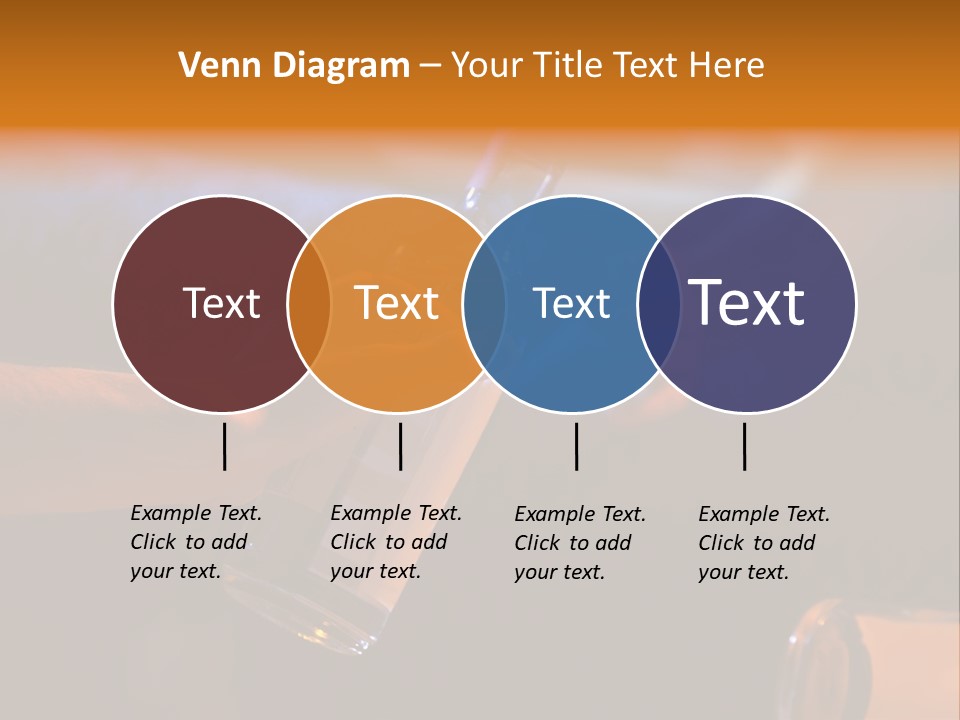 Venn Diagram – Your Title Text Here

Text

Text

Text

Text

Example Text. Click to add your text.

Example Text. Click to add your text.

Example Text. Click to add your text.

Example Text. Click to add your text.